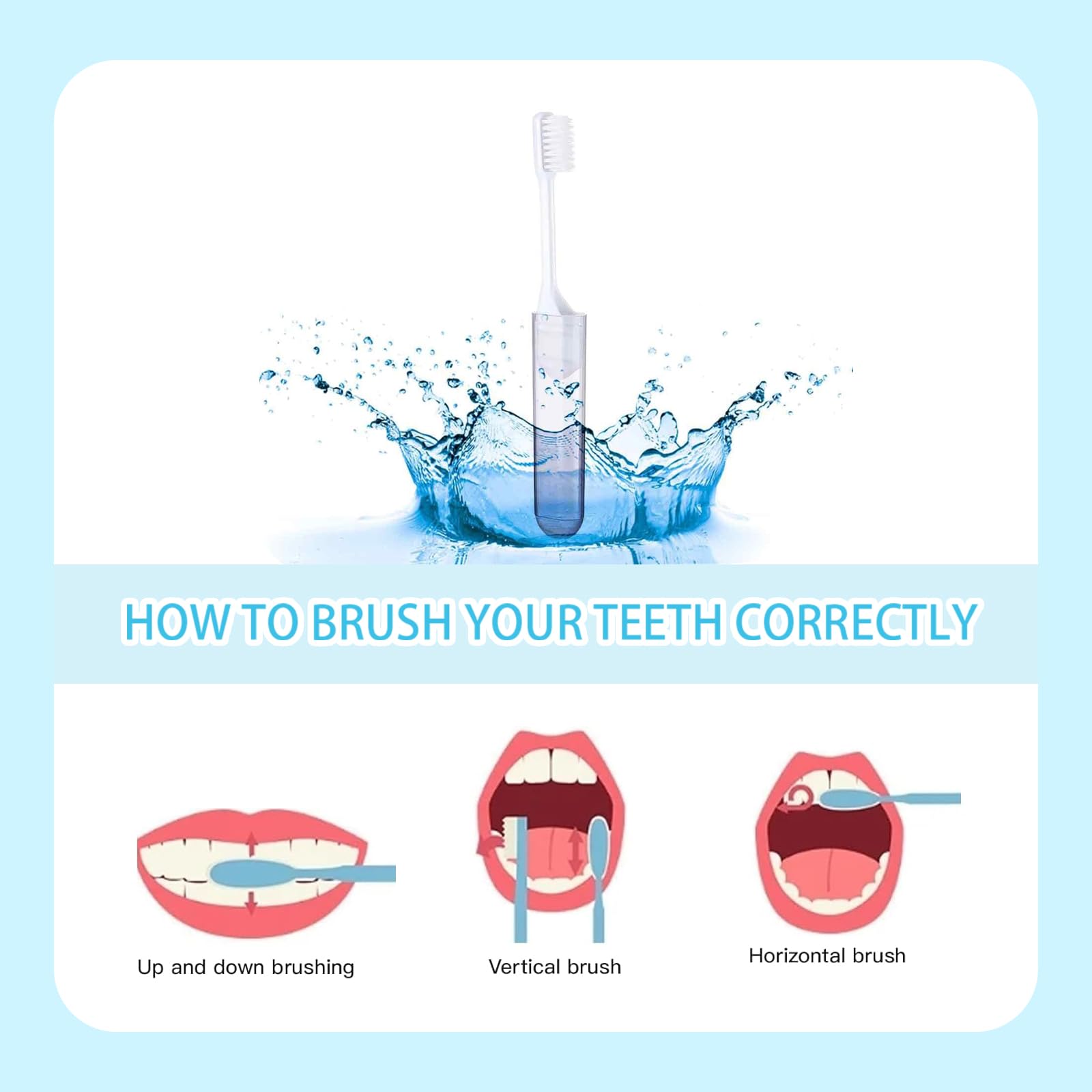 HOW TO BRUSH YOUR TEETH CORRECTLY

Up and down brushing

Vertical brush

Horizontal brush